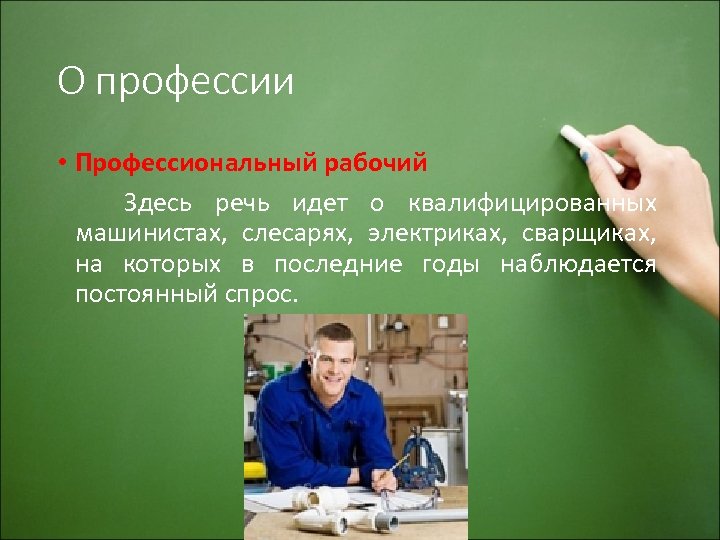 О профессии

• Профессиональный рабочий

Здесь речь идет о квалифицированных машинистах, слесарях, электриках, сварщиках, на которых в последние годы наблюдается постоянный спрос.